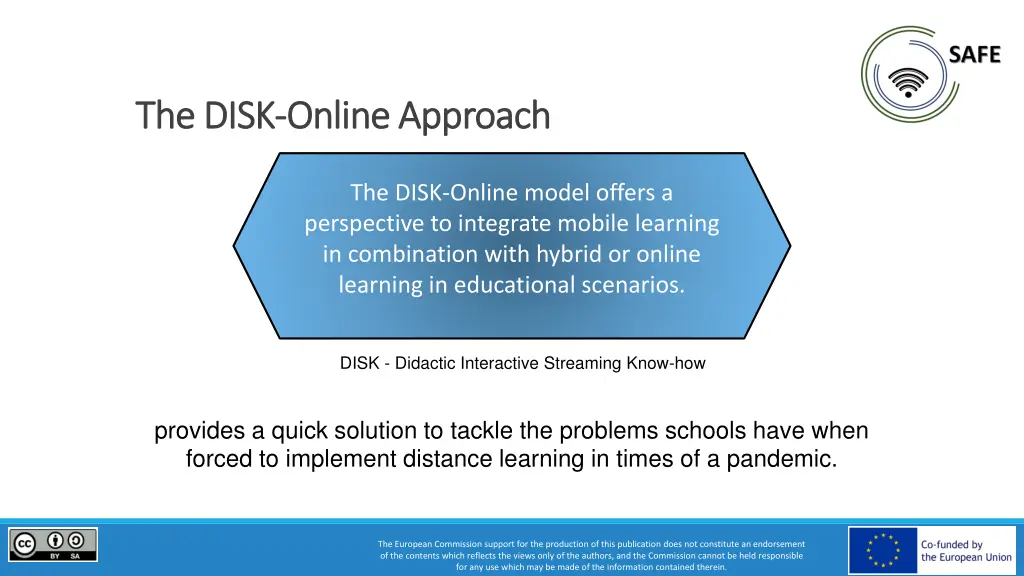 SAFE

The DISK-Online Approach

The DISK-Online model offers a perspective to integrate mobile learning in combination with hybrid or online learning in educational scenarios.

DISK - Didactic Interactive Streaming Know-how

provides a quick solution to tackle the problems schools have when forced to implement distance learning in times of a pandemic.

BY SA

The European Commission support for the production of this publication does not constitute an endorsement of the contents which reflects the views only of the authors, and the Commission cannot be held responsible for any use which may be made of the information contained therein.

Co-funded by the European Union